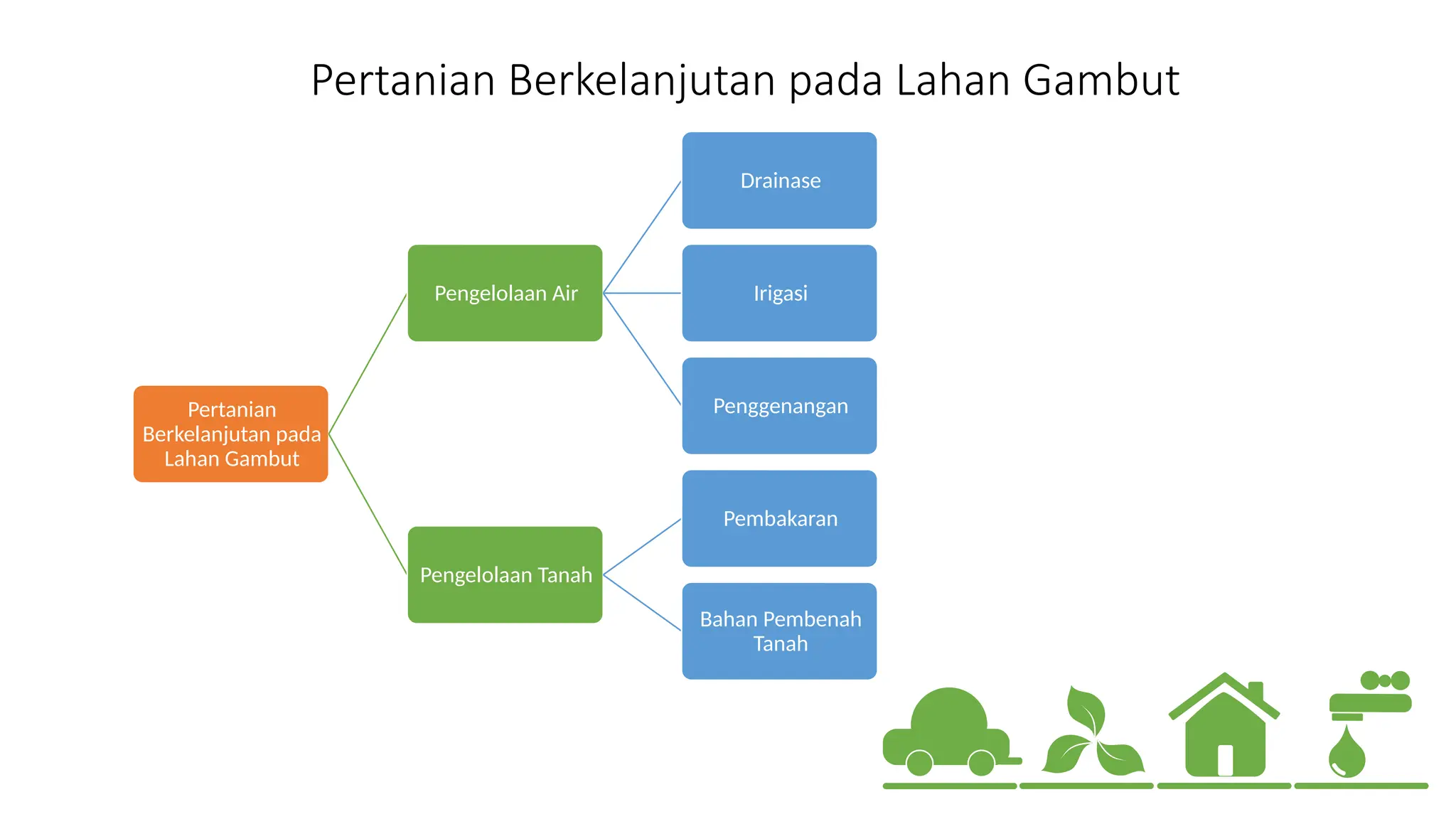 Pertanian Berkelanjutan pada Lahan Gambut

Pertanian Berkelanjutan pada Lahan Gambut

Pengelolaan Air

Drainase

Irigasi

Penggenangan

Pengelolaan Tanah

Pembakaran

Bahan Pembenah Tanah